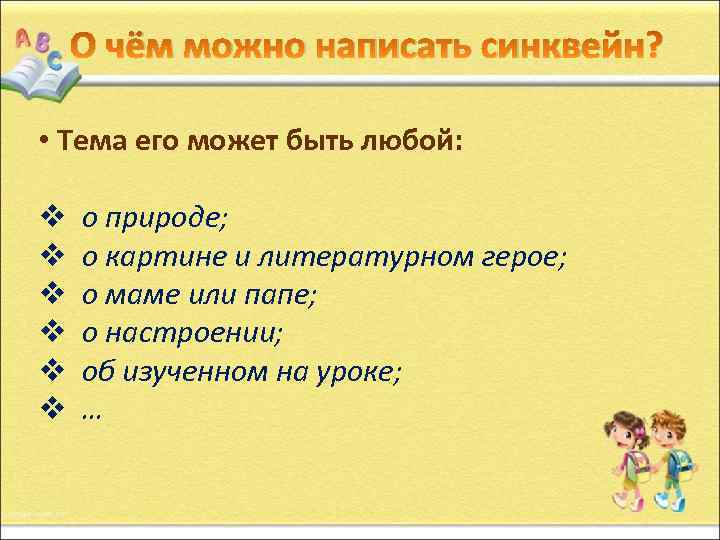 A B C

О чём можно написать синквейн?

• Тема его может быть любой:

❖ о природе;
❖ о картине и литературном герое;
❖ о маме или папе;
❖ о настроении;
❖ об изученном на уроке;
❖ …